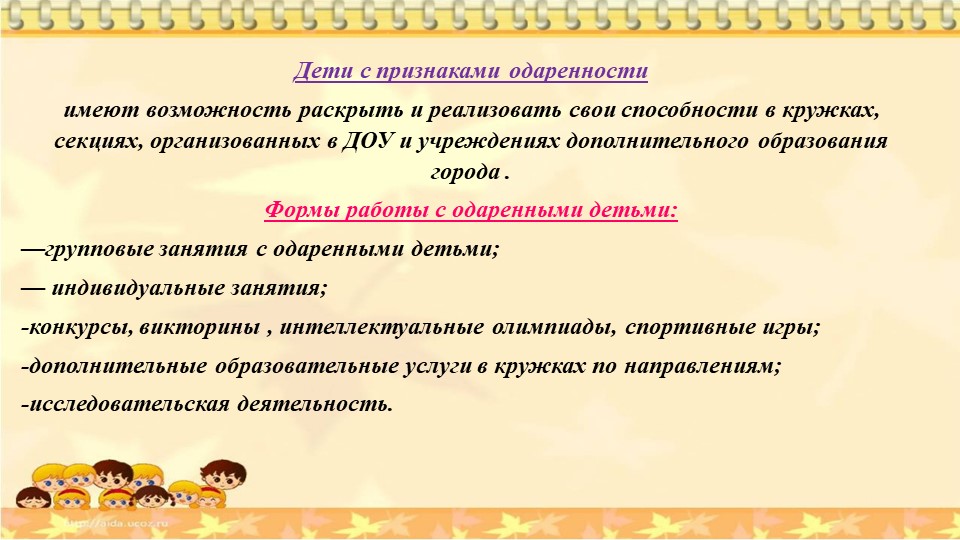 Дети с признаками одаренности

имеют возможность раскрыть и реализовать свои способности в кружках, секциях, организованных в ДОУ и учреждениях дополнительного образования города .

Формы работы с одаренными детьми:

—групповые занятия с одаренными детьми;

— индивидуальные занятия;

-конкурсы, викторины , интеллектуальные олимпиады, спортивные игры;

-дополнительные образовательные услуги в кружках по направлениям;

-исследовательская деятельность.

http://aida.ucoz.ru